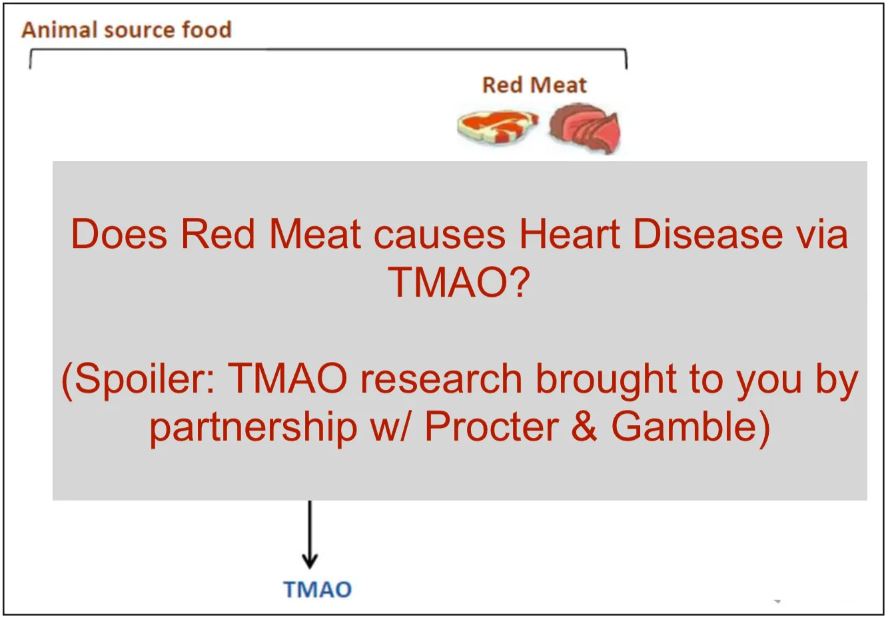 Animal source food

Red Meat

Does Red Meat causes Heart Disease via TMAO?

(Spoiler: TMAO research brought to you by partnership w/ Procter & Gamble)

TMAO